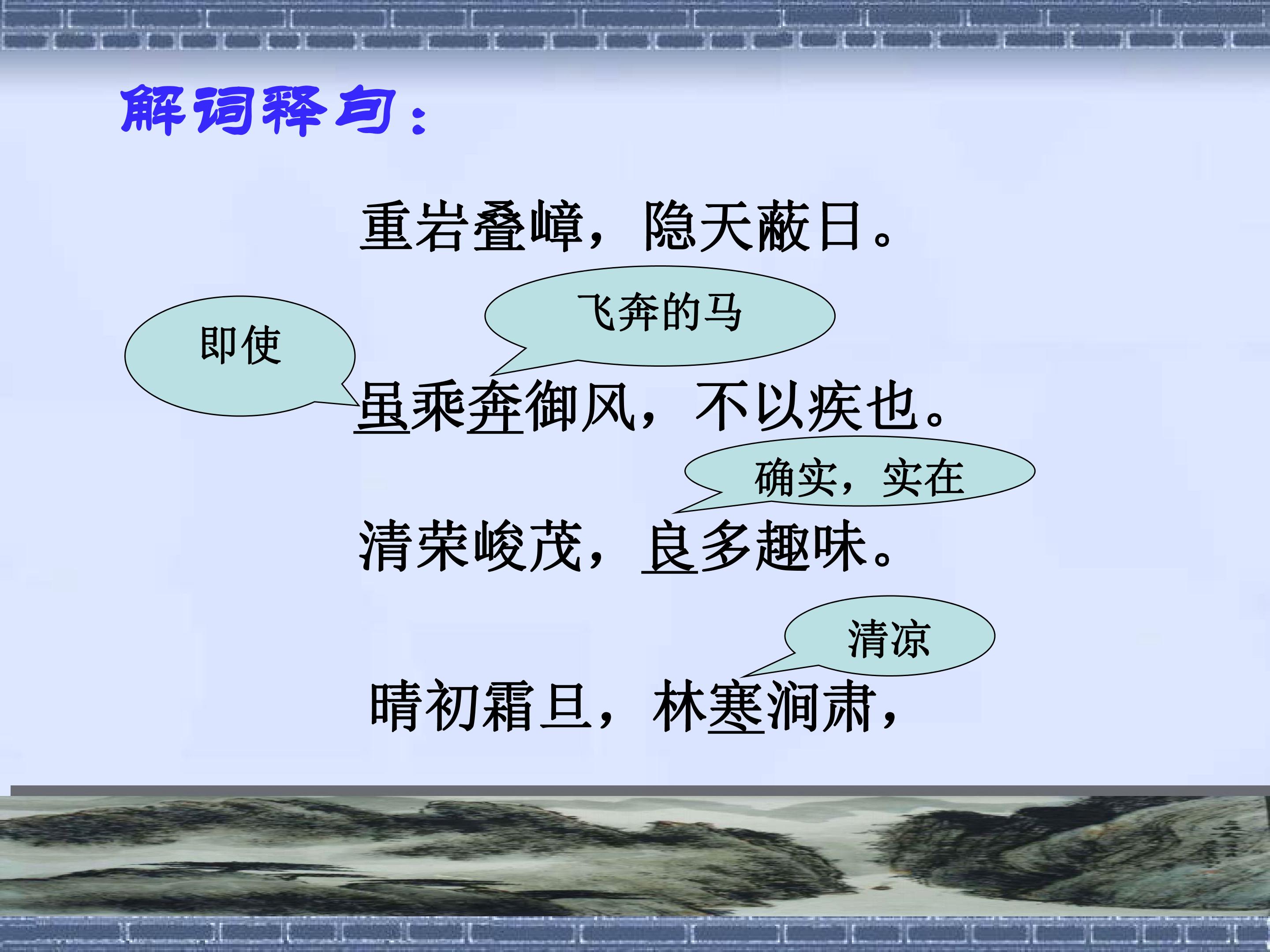 解词释句：

重岩叠嶂，隐天蔽日。

即使

飞奔的马

虽乘奔御风，不以疾也。

确实，实在

清荣峻茂，良多趣味。

清凉

晴初霜旦，林寒涧肃，